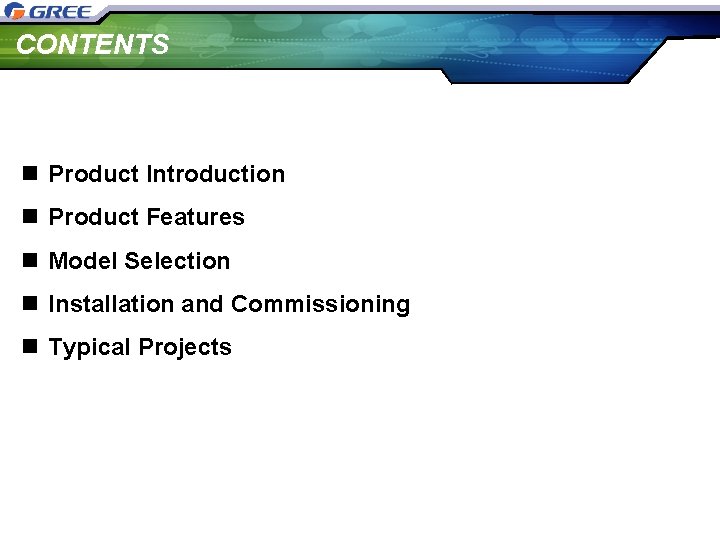 GREE

CONTENTS

■ Product Introduction

■ Product Features

■ Model Selection

■ Installation and Commissioning

■ Typical Projects